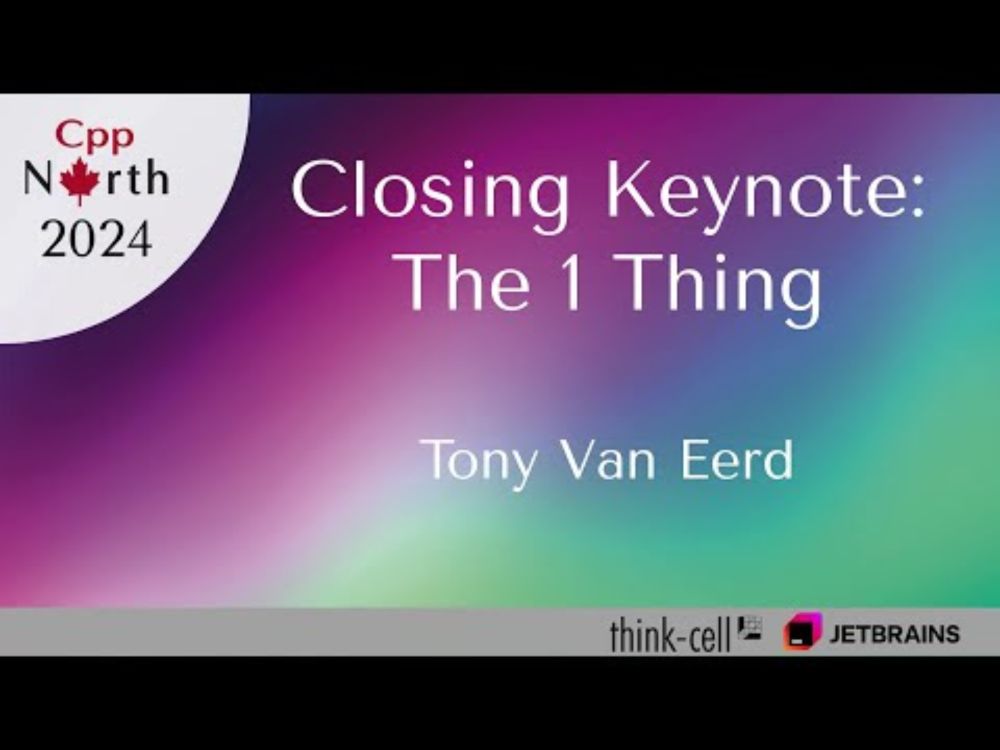 Cpp
North
2024

Closing Keynote:
The 1 Thing

Tony Van Eerd

think-cell JETBRAINS